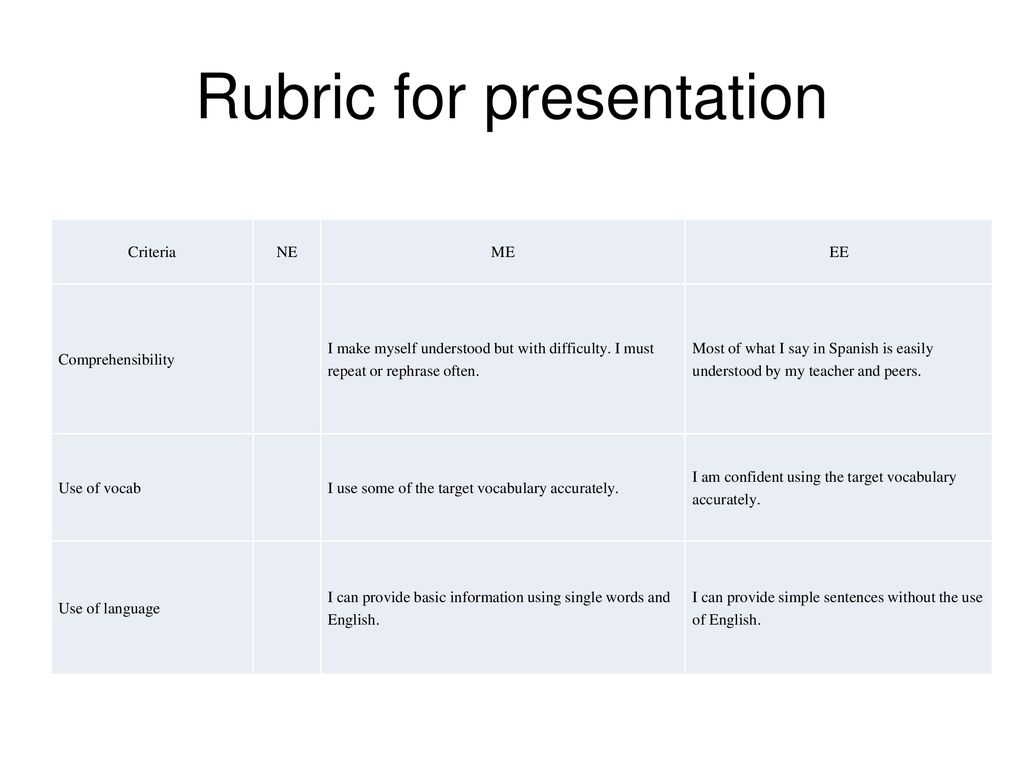 Rubric for presentation

| Criteria | NE | ME | EE |
|---|---|---|---|
| Comprehensibility | | I make myself understood but with difficulty. I must repeat or rephrase often. | Most of what I say in Spanish is easily understood by my teacher and peers. |
| Use of vocab | | I use some of the target vocabulary accurately. | I am confident using the target vocabulary accurately. |
| Use of language | | I can provide basic information using single words and English. | I can provide simple sentences without the use of English. |